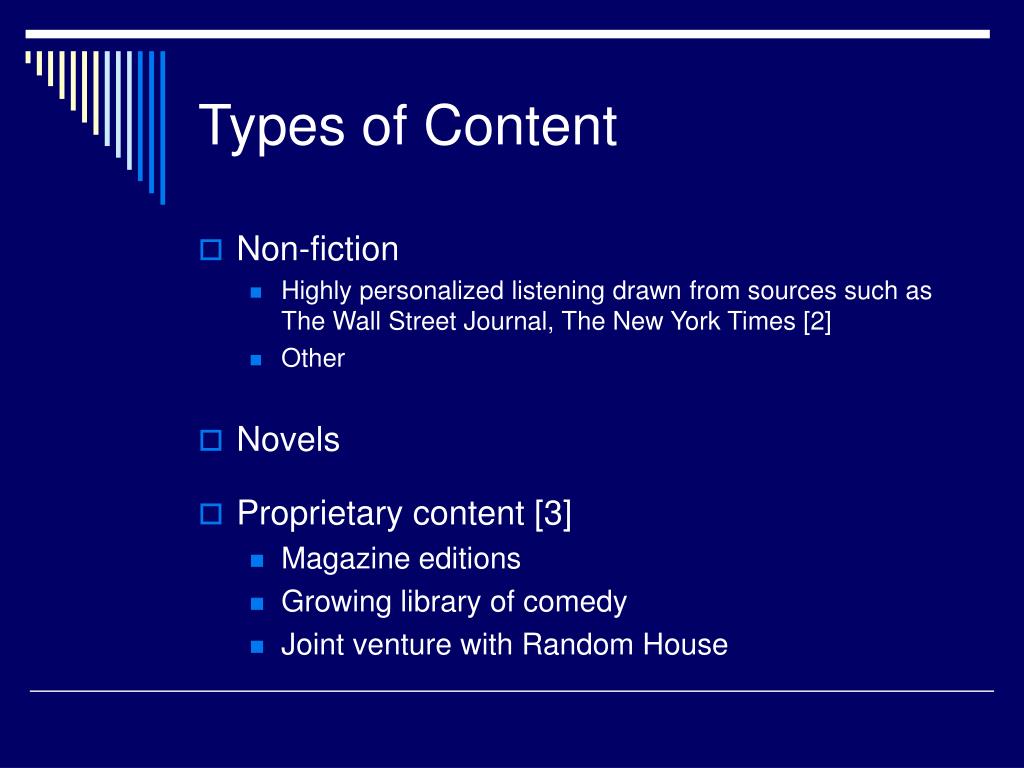 Types of Content

Non-fiction
Highly personalized listening drawn from sources such as The Wall Street Journal, The New York Times [2]
Other

Novels

Proprietary content [3]
Magazine editions
Growing library of comedy
Joint venture with Random House